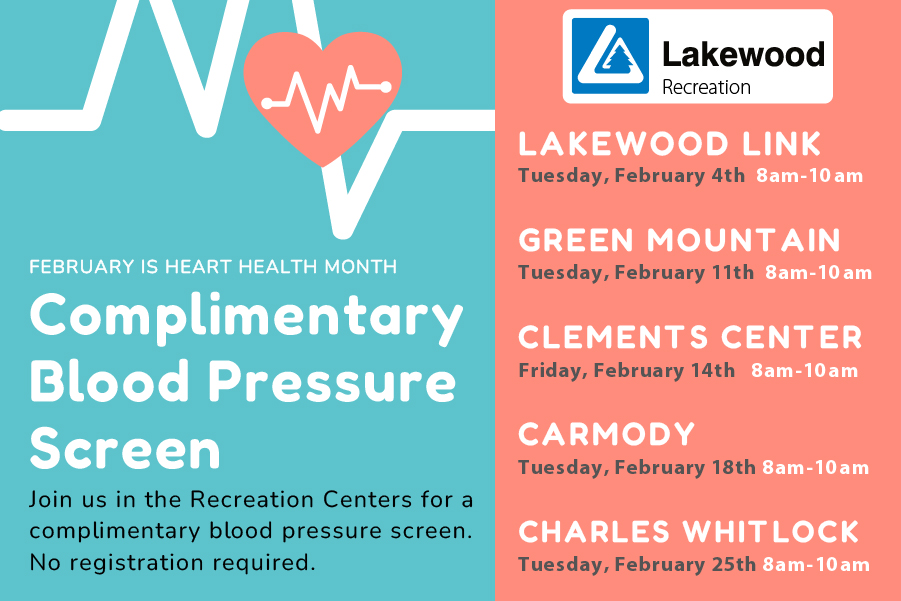 FEBRUARY IS HEART HEALTH MONTH

Complimentary Blood Pressure Screen

Join us in the Recreation Centers for a complimentary blood pressure screen. No registration required.

Lakewood Recreation

LAKEWOOD LINK
Tuesday, February 4th 8am-10am

GREEN MOUNTAIN
Tuesday, February 11th 8am-10am

CLEMENTS CENTER
Friday, February 14th 8am-10am

CARMODY
Tuesday, February 18th 8am-10am

CHARLES WHITLOCK
Tuesday, February 25th 8am-10am